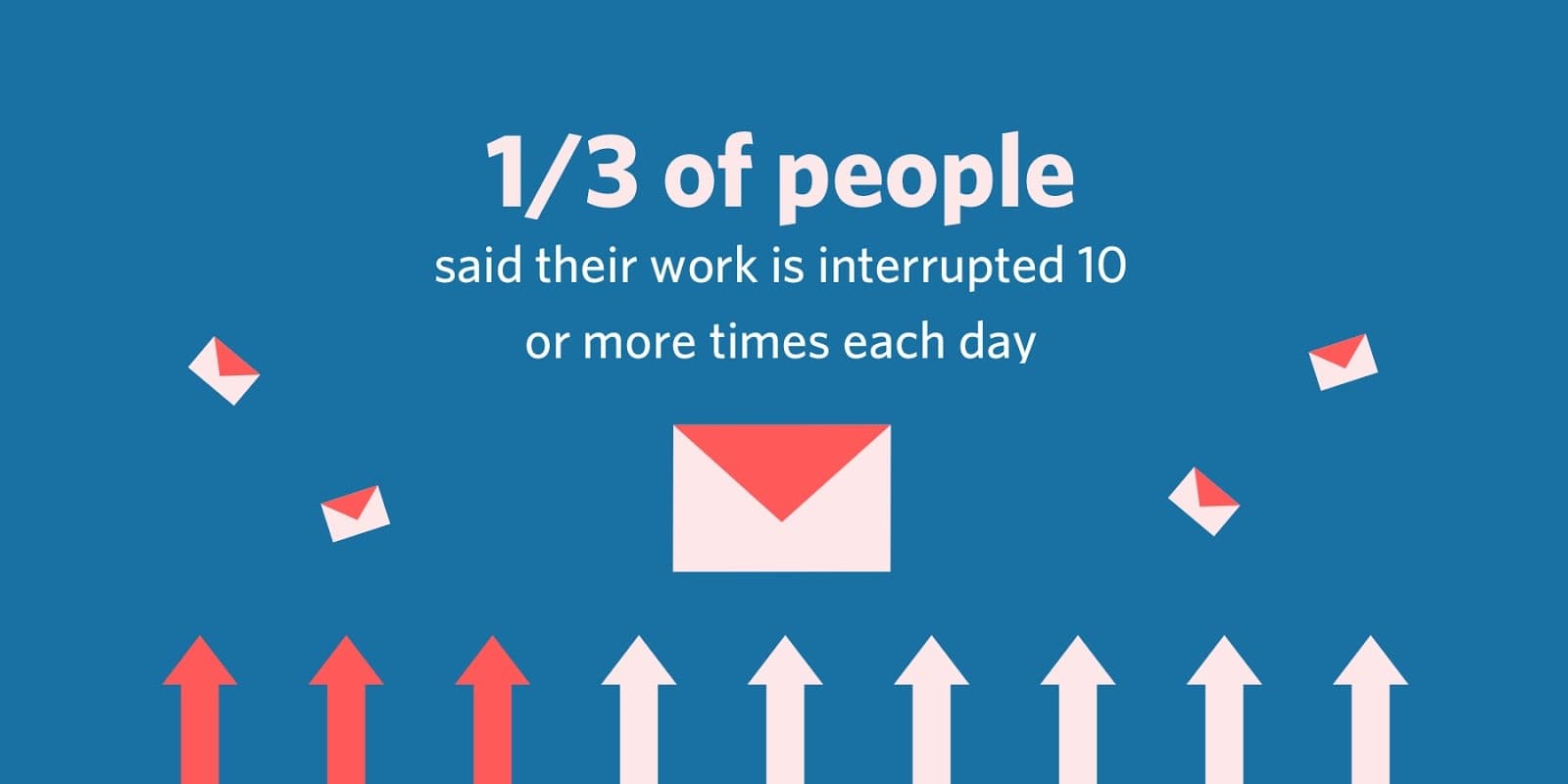 1/3 of people

said their work is interrupted 10 or more times each day